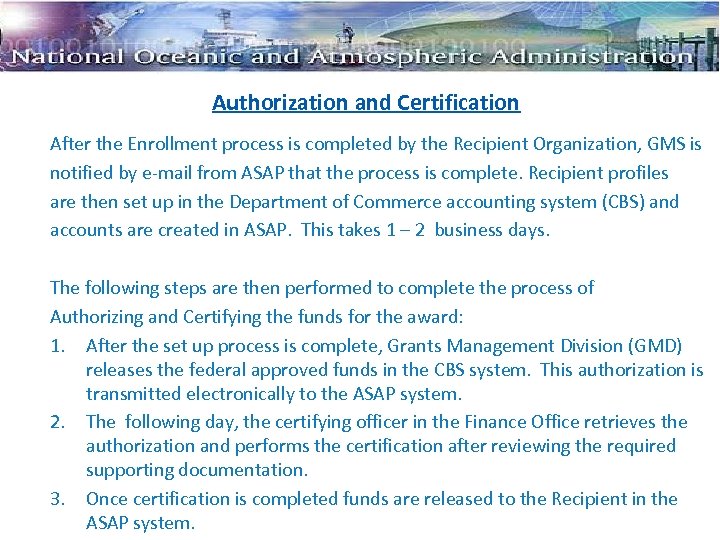 National Oceanic and Atmospheric Administration

Authorization and Certification

After the Enrollment process is completed by the Recipient Organization, GMS is notified by e-mail from ASAP that the process is complete. Recipient profiles are then set up in the Department of Commerce accounting system (CBS) and accounts are created in ASAP. This takes 1 – 2 business days.

The following steps are then performed to complete the process of Authorizing and Certifying the funds for the award:

1. After the set up process is complete, Grants Management Division (GMD) releases the federal approved funds in the CBS system. This authorization is transmitted electronically to the ASAP system.
2. The following day, the certifying officer in the Finance Office retrieves the authorization and performs the certification after reviewing the required supporting documentation.
3. Once certification is completed funds are released to the Recipient in the ASAP system.